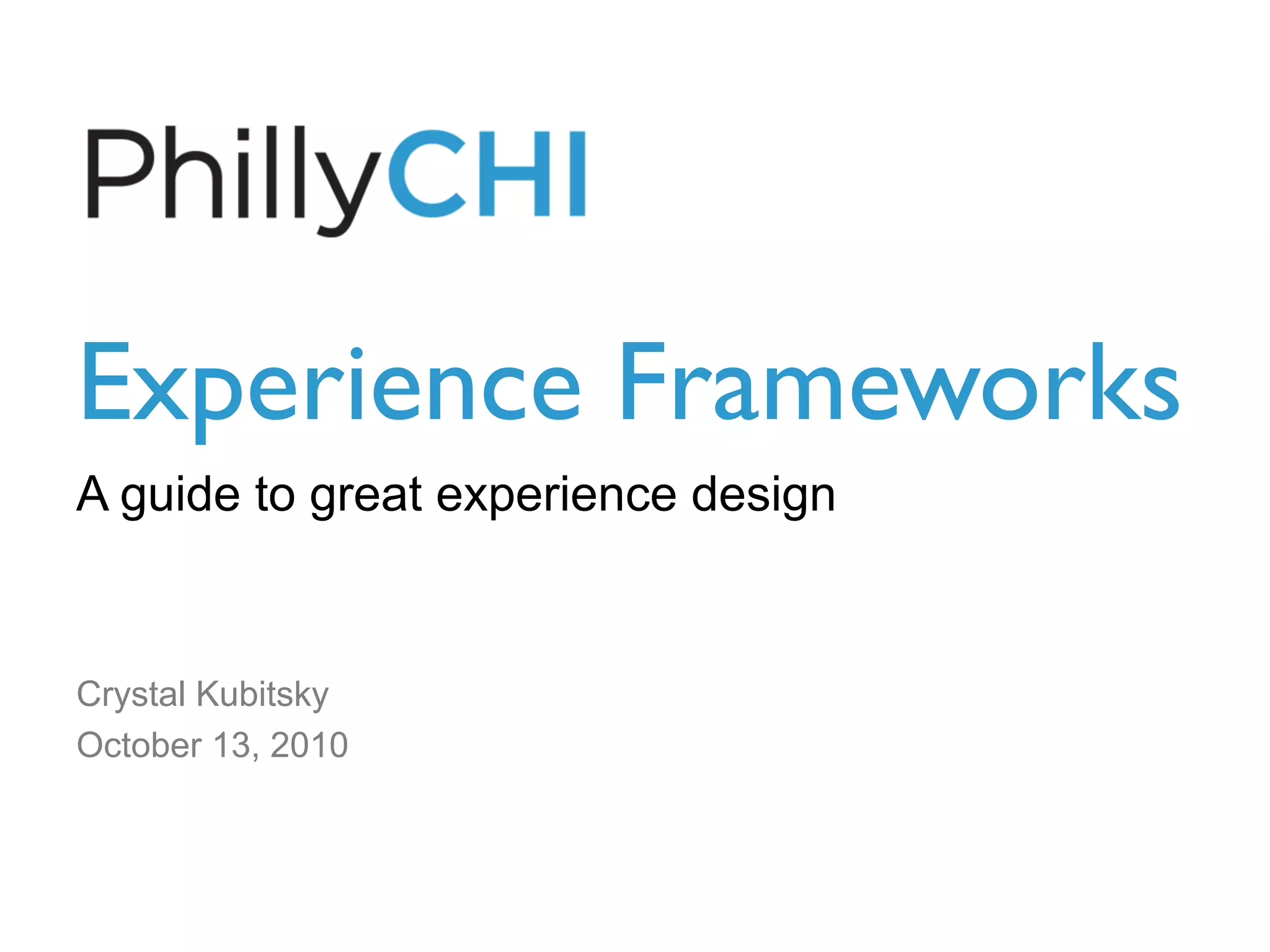 PhillyCHI

Experience Frameworks

A guide to great experience design

Crystal Kubitsky
October 13, 2010